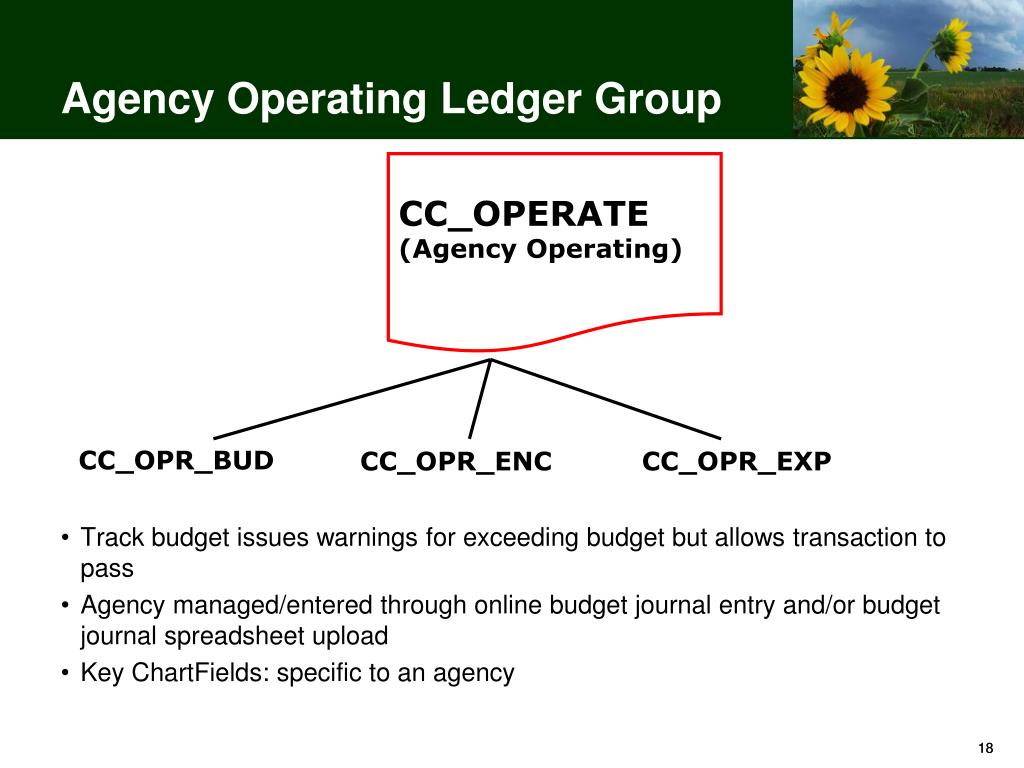 Agency Operating Ledger Group

CC_OPERATE
(Agency Operating)

CC_OPR_BUD
CC_OPR_ENC
CC_OPR_EXP

• Track budget issues warnings for exceeding budget but allows transaction to pass
• Agency managed/entered through online budget journal entry and/or budget journal spreadsheet upload
• Key ChartFields: specific to an agency

18